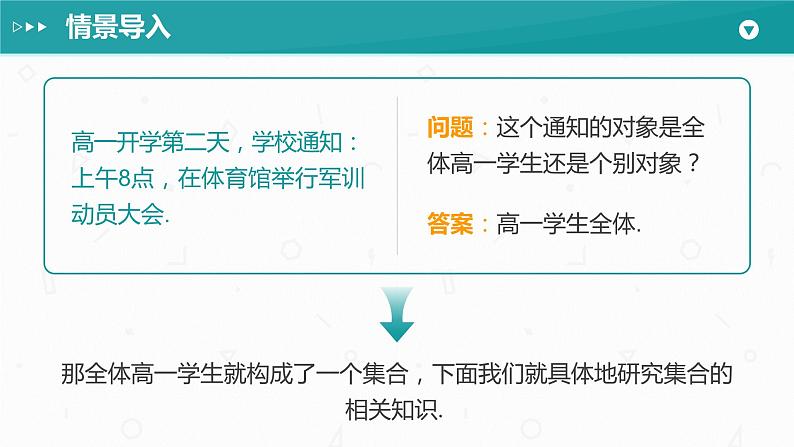 情景导入

高一开学第二天，学校通知：上午8点，在体育馆举行军训动员大会.

问题：这个通知的对象是全体高一学生还是个别对象？

答案：高一学生全体.

那全体高一学生就构成了一个集合，下面我们就具体地研究集合的相关知识.